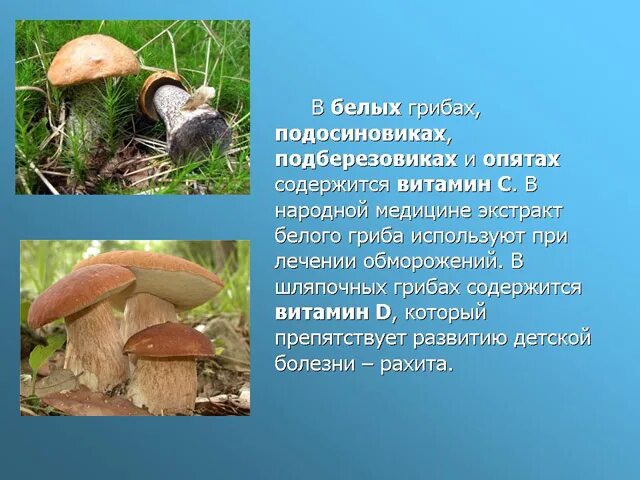 В белых грибах, подосиновиках, подберезовиках и опятах содержится витамин С. В народной медицине экстракт белого гриба используют при лечении обморожений. В шляпочных грибах содержится витамин D, который препятствует развитию детской болезни – рахита.